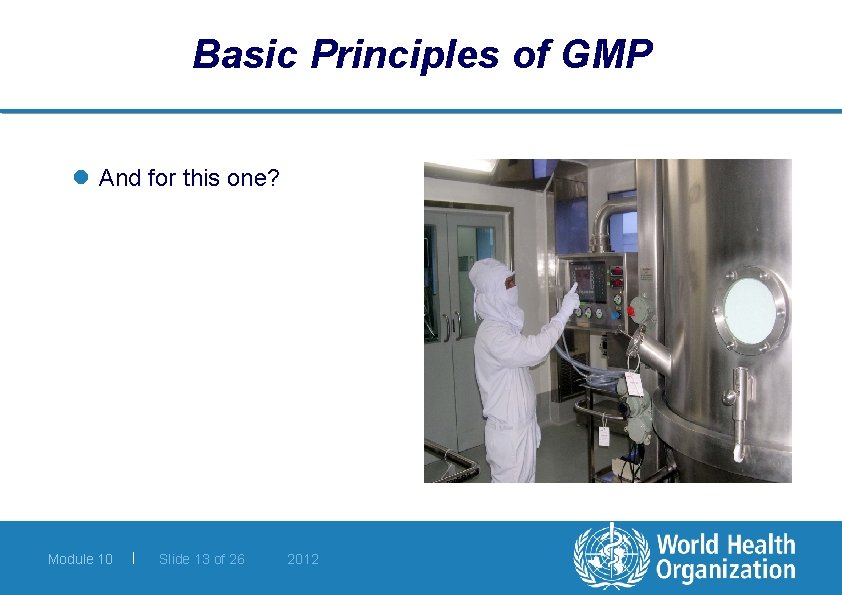 Basic Principles of GMP

And for this one?

Module 10 | Slide 13 of 26 2012

World Health Organization